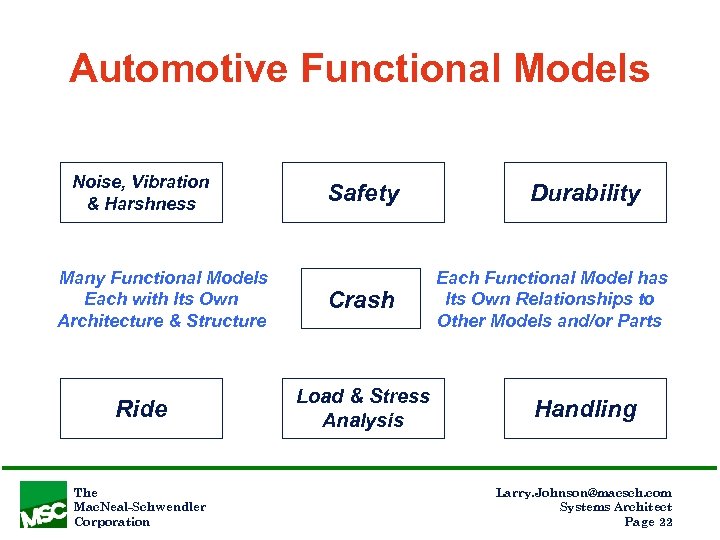 Automotive Functional Models

Noise, Vibration & Harshness

Safety

Durability

Many Functional Models Each with Its Own Architecture & Structure

Crash

Each Functional Model has Its Own Relationships to Other Models and/or Parts

Ride

Load & Stress Analysis

Handling

MSC

The MacNeal-Schwendler Corporation

Larry.Johnson@macsch.com
Systems Architect
Page 22